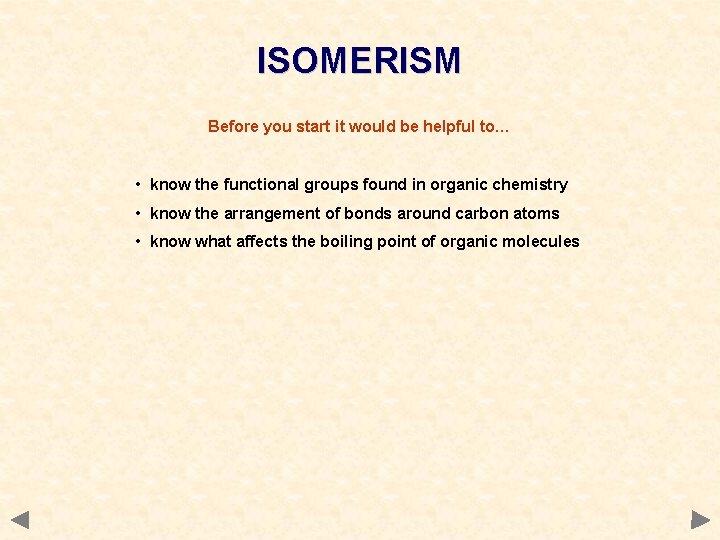 ISOMERISM

Before you start it would be helpful to…

• know the functional groups found in organic chemistry
• know the arrangement of bonds around carbon atoms
• know what affects the boiling point of organic molecules